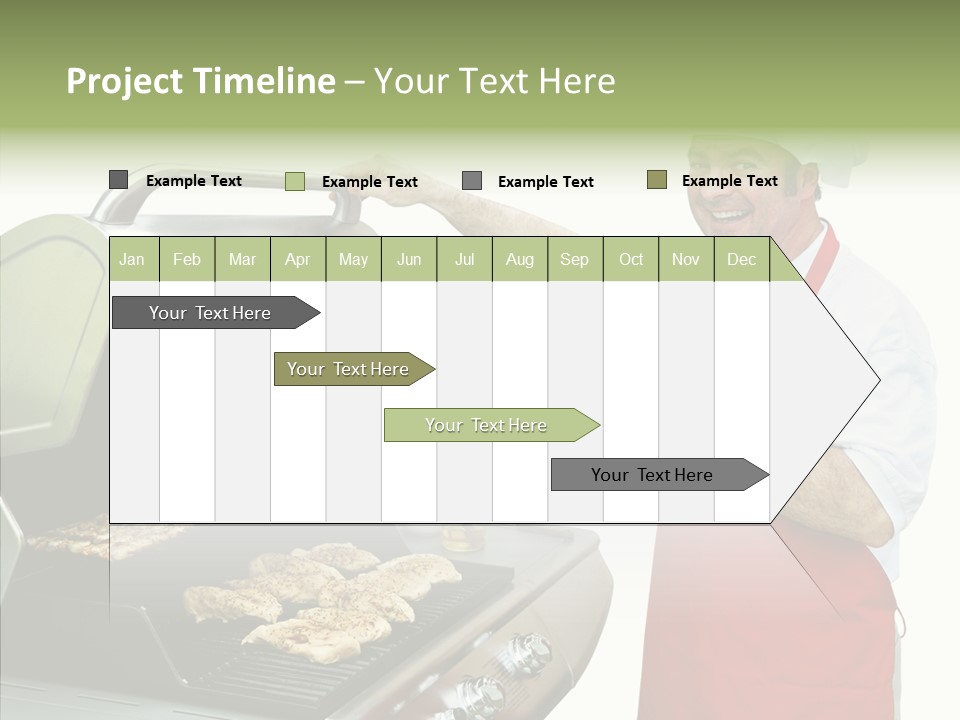 Project Timeline – Your Text Here

Example Text Example Text Example Text Example Text

| Jan | Feb | Mar | Apr | May | Jun | Jul | Aug | Sep | Oct | Nov | Dec |
|---|---|---|---|---|---|---|---|---|---|---|---|

Your Text Here

Your Text Here

Your Text Here

Your Text Here